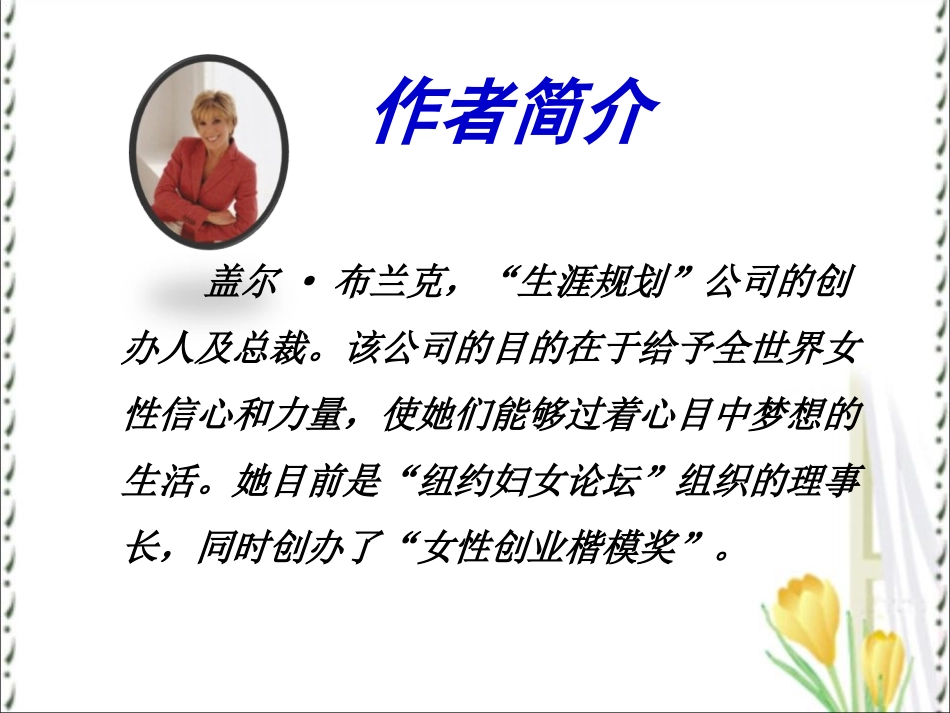 作者简介

盖尔 · 布兰克，“生涯规划”公司的创办人及总裁。该公司的目的在于给予全世界女性信心和力量，使她们能够过着心目中梦想的生活。她目前是“纽约妇女论坛”组织的理事长，同时创办了“女性创业楷模奖”。